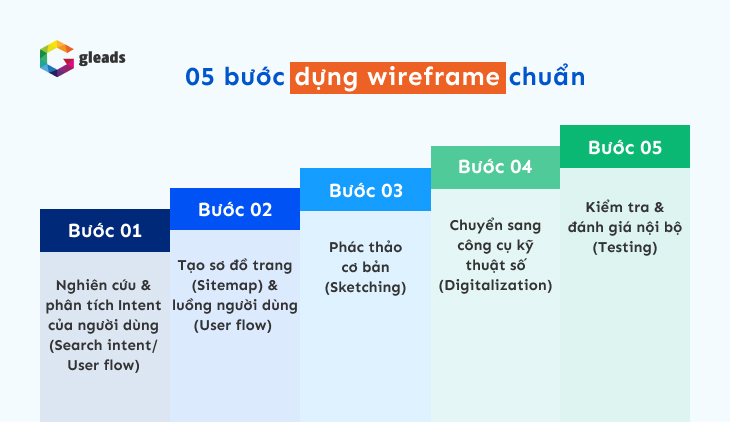 gleads

05 bước dựng wireframe chuẩn

Bước 01

Nghiên cứu & phân tích Intent của người dùng (Search intent/ User flow)

Bước 02

Tạo sơ đồ trang (Sitemap) & luồng người dùng (User flow)

Bước 03

Phác thảo cơ bản (Sketching)

Bước 04

Chuyển sang công cụ kỹ thuật số (Digitalization)

Bước 05

Kiểm tra & đánh giá nội bộ (Testing)